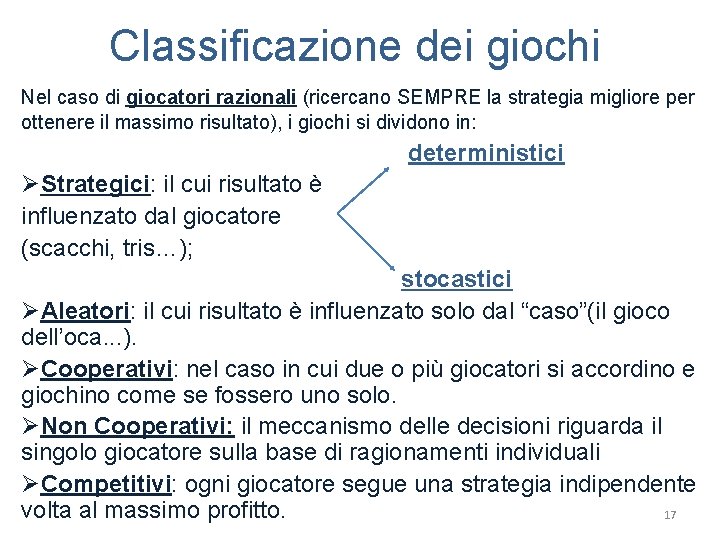 Classificazione dei giochi

Nel caso di giocatori razionali (ricercano SEMPRE la strategia migliore per ottenere il massimo risultato), i giochi si dividono in:

deterministici

➢Strategici: il cui risultato è influenzato dal giocatore (scacchi, tris…);

stocastici

➢Aleatori: il cui risultato è influenzato solo dal “caso”(il gioco dell’oca...).

➢Cooperativi: nel caso in cui due o più giocatori si accordino e giochino come se fossero uno solo.

➢Non Cooperativi: il meccanismo delle decisioni riguarda il singolo giocatore sulla base di ragionamenti individuali

➢Competitivi: ogni giocatore segue una strategia indipendente volta al massimo profitto.

17